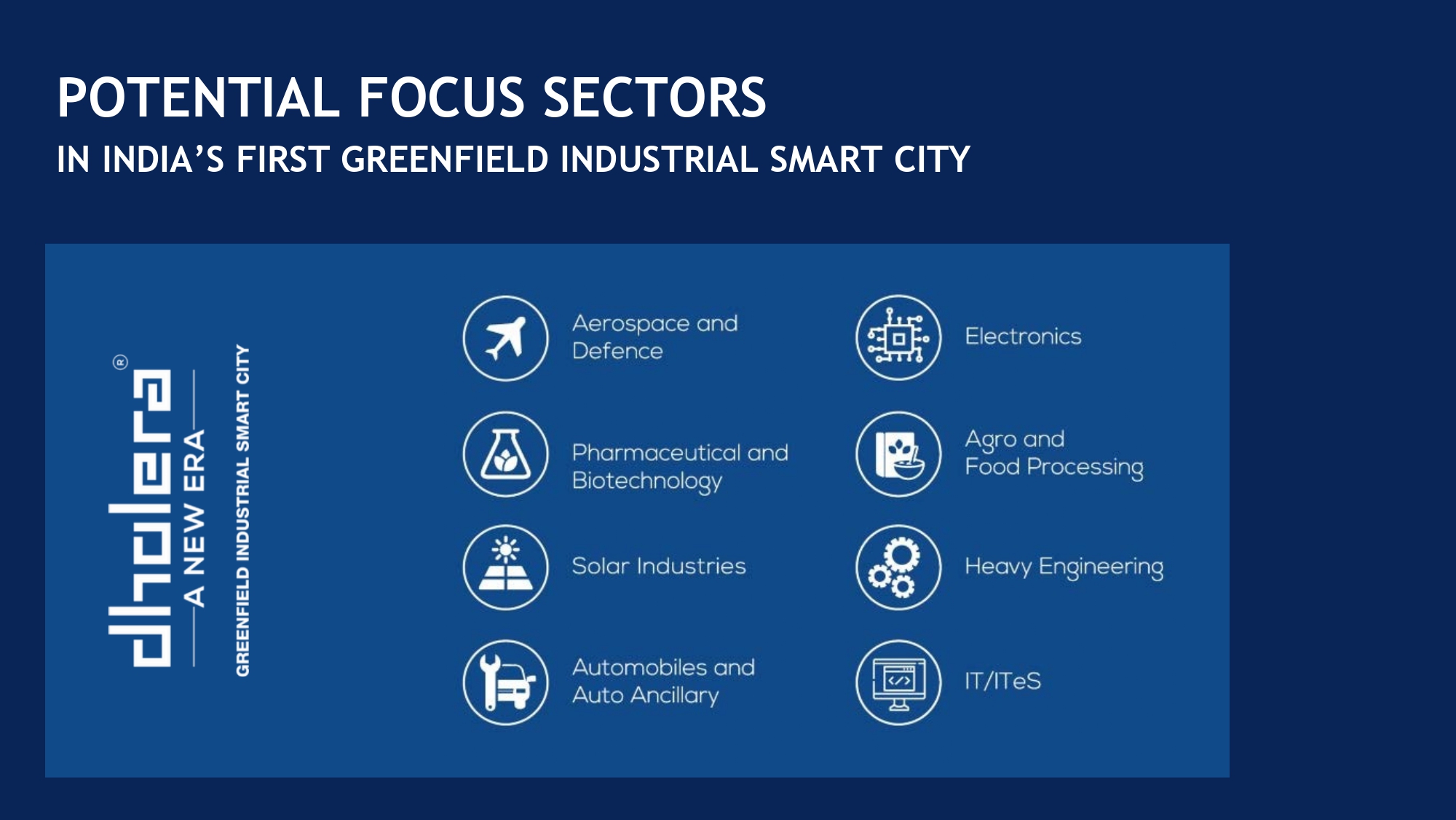 POTENTIAL FOCUS SECTORS
IN INDIA'S FIRST GREENFIELD INDUSTRIAL SMART CITY

dholera®
A NEW ERA
GREENFIELD INDUSTRIAL SMART CITY

Aerospace and Defence

Pharmaceutical and Biotechnology

Solar Industries

Automobiles and Auto Ancillary

Electronics

Agro and Food Processing

Heavy Engineering

IT/ITeS